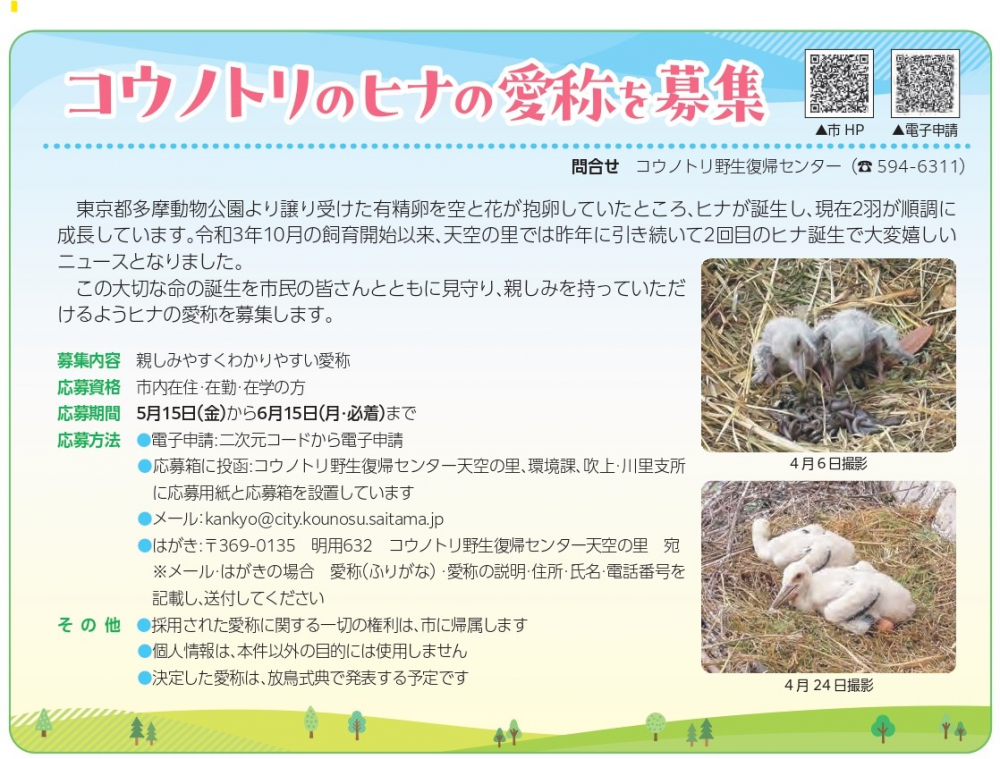 コウノトリのヒナの愛称を募集

▲市 HP　▲電子申請

問合せ　コウノトリ野生復帰センター（☎ 594-6311）

東京都多摩動物公園より譲り受けた有精卵を空と花が抱卵していたところ、ヒナが誕生し、現在2羽が順調に成長しています。令和3年10月の飼育開始以来、天空の里では昨年に引き続いて2回目のヒナ誕生で大変嬉しいニュースとなりました。

この大切な命の誕生を市民の皆さんとともに見守り、親しみを持っていただけるようヒナの愛称を募集します。

募集内容　親しみやすくわかりやすい愛称
応募資格　市内在住･在勤･在学の方
応募期間　5月15日(金)から6月15日(月･必着)まで
応募方法　●電子申請：二次元コードから電子申請
●応募箱に投函：コウノトリ野生復帰センター天空の里、環境課、吹上･川里支所に応募用紙と応募箱を設置しています
●メール：kankyo@city.kounosu.saitama.jp
●はがき：〒369-0135　明用632　コウノトリ野生復帰センター天空の里　宛
※メール･はがきの場合　愛称(ふりがな)･愛称の説明･住所･氏名･電話番号を記載し、送付してください
その他　●採用された愛称に関する一切の権利は、市に帰属します
●個人情報は、本件以外の目的には使用しません
●決定した愛称は、放鳥式典で発表する予定です

4月6日撮影

4月24日撮影